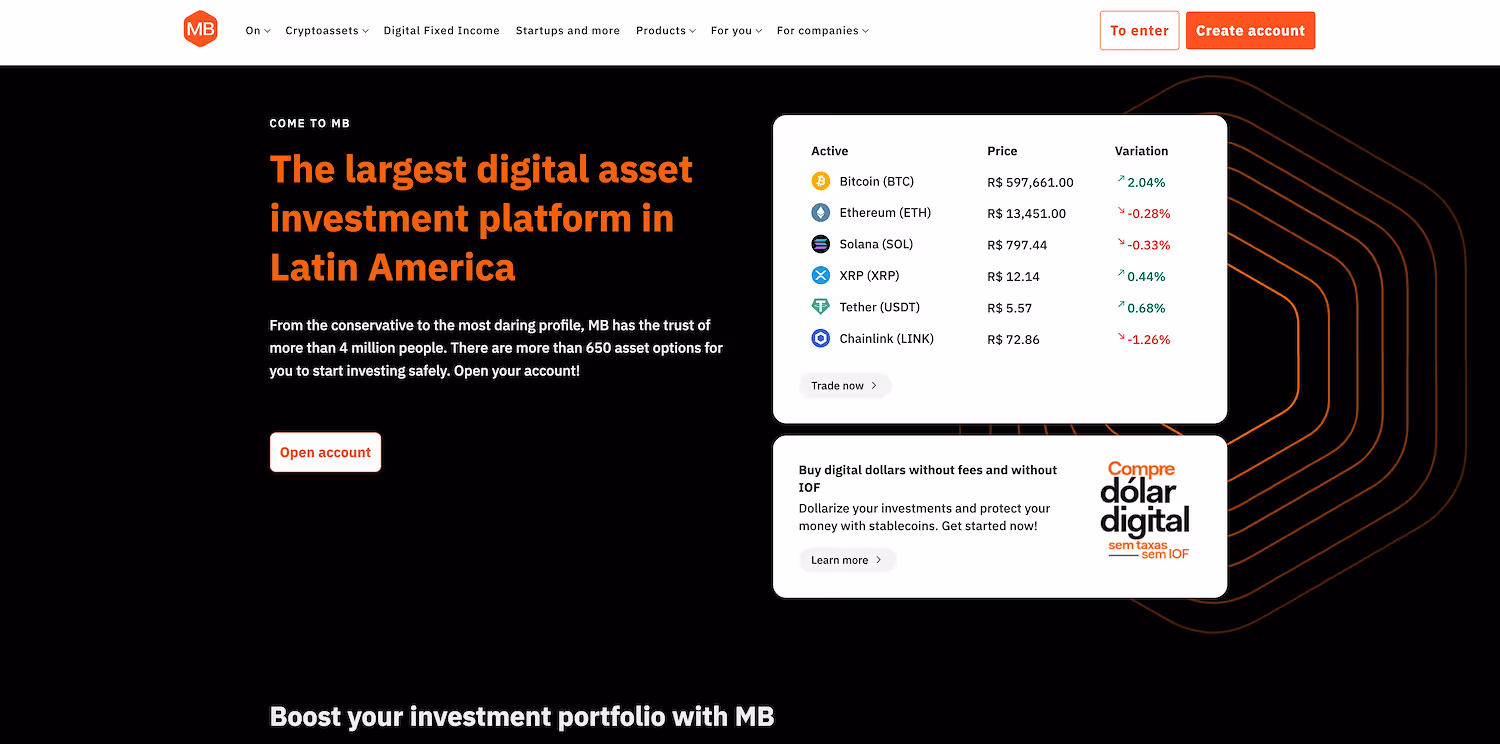 MB

On Cryptoassets Digital Fixed Income Startups and more Products For you For companies

To enter Create account

COME TO MB

The largest digital asset investment platform in Latin America

From the conservative to the most daring profile, MB has the trust of more than 4 million people. There are more than 650 asset options for you to start investing safely. Open your account!

Open account

| Active | Price | Variation |
|---|---|---|
| Bitcoin (BTC) | R$ 597,661.00 | 2.04% |
| Ethereum (ETH) | R$ 13,451.00 | -0.28% |
| Solana (SOL) | R$ 797.44 | -0.33% |
| XRP (XRP) | R$ 12.14 | 0.44% |
| Tether (USDT) | R$ 5.57 | 0.68% |
| Chainlink (LINK) | R$ 72.86 | -1.26% |

Trade now

Buy digital dollars without fees and without IOF

Dollarize your investments and protect your money with stablecoins. Get started now!

Learn more

Compre dólar digital sem taxas sem IOF

Boost your investment portfolio with MB